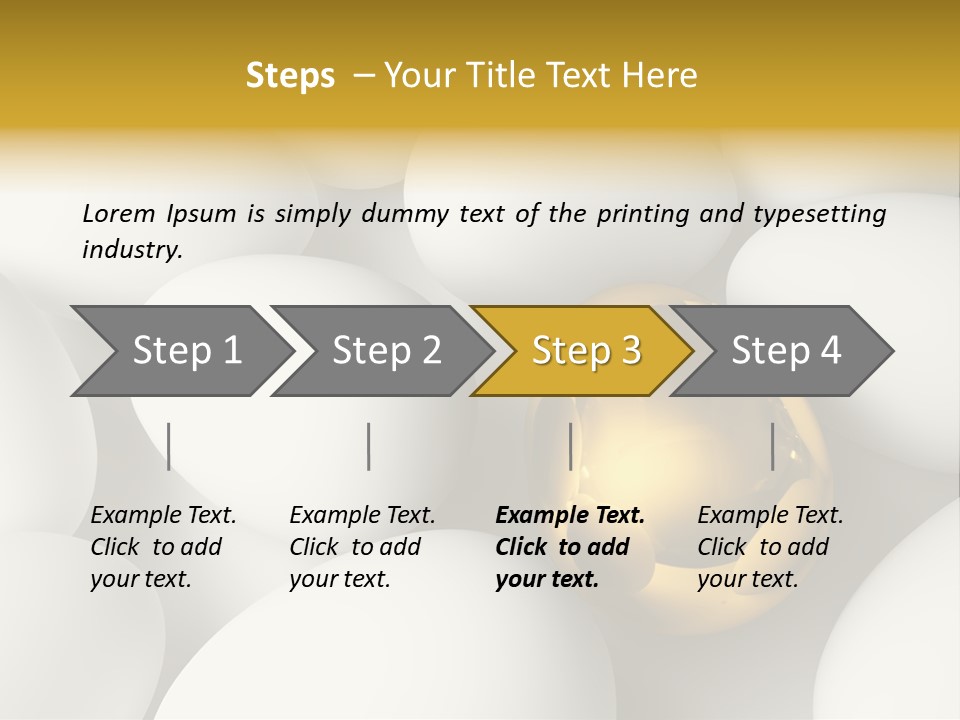 Steps – Your Title Text Here

Lorem Ipsum is simply dummy text of the printing and typesetting industry.

Step 1

Step 2

Step 3

Step 4

Example Text. Click to add your text.

Example Text. Click to add your text.

Example Text. Click to add your text.

Example Text. Click to add your text.